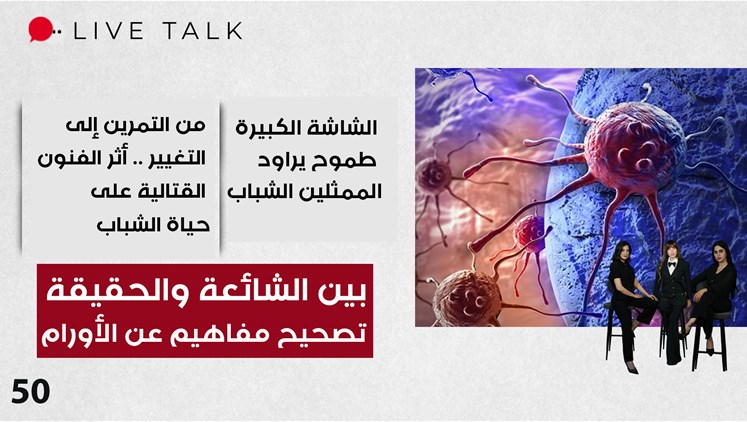 LIVE TALK

الشاشة الكبيرة طموح يراود الممثلين الشباب

من التمرين إلى التغيير .. أثر الفنون القتالية على حياة الشباب

بين الشائعة والحقيقة
تصحيح مفاهيم عن الأورام

50